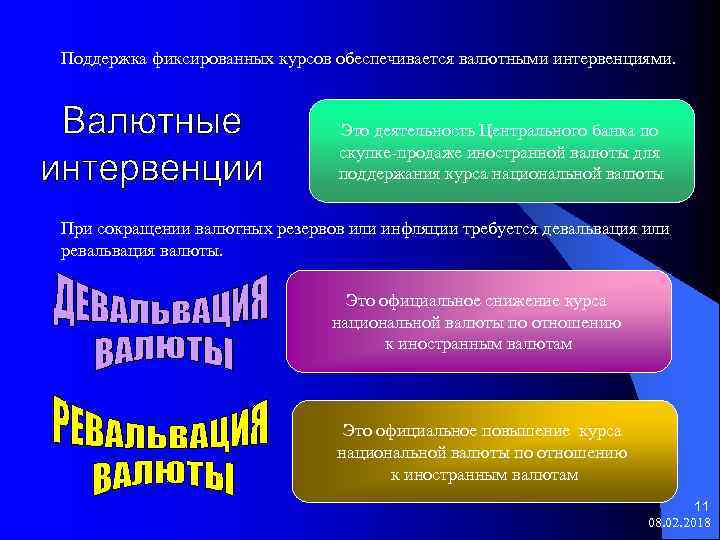 Поддержка фиксированных курсов обеспечивается валютными интервенциями.

Валютные интервенции

Это деятельность Центрального банка по скупке-продаже иностранной валюты для поддержания курса национальной валюты

При сокращении валютных резервов или инфляции требуется девальвация или ревальвация валюты.

ДЕВАЛЬВАЦИЯ ВАЛЮТЫ

Это официальное снижение курса национальной валюты по отношению к иностранным валютам

РЕВАЛЬВАЦИЯ ВАЛЮТЫ

Это официальное повышение курса национальной валюты по отношению к иностранным валютам

11
08.02.2018